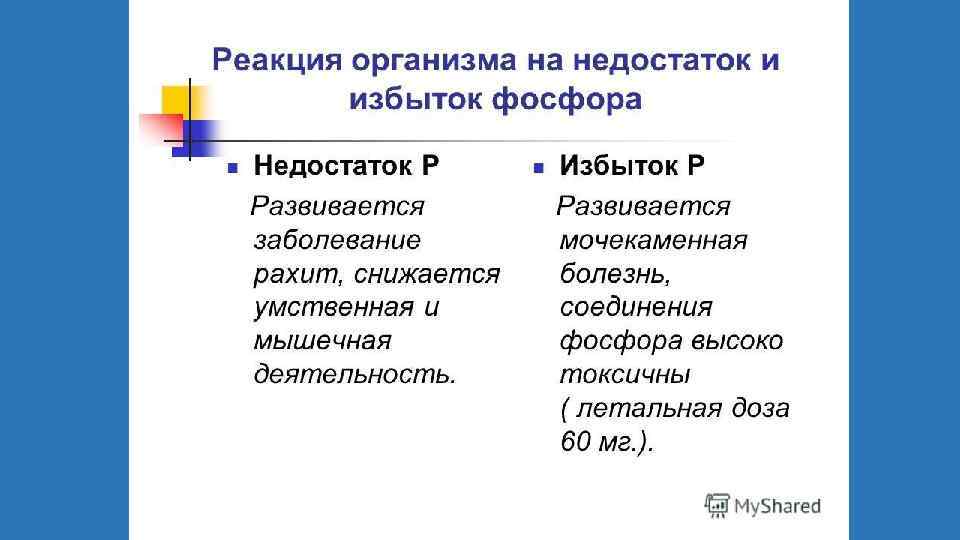 Реакция организма на недостаток и избыток фосфора

Недостаток Р

Развивается заболевание рахит, снижается умственная и мышечная деятельность.

Избыток Р

Развивается мочекаменная болезнь, соединения фосфора высоко токсичны ( летальная доза 60 мг.).

MyShared